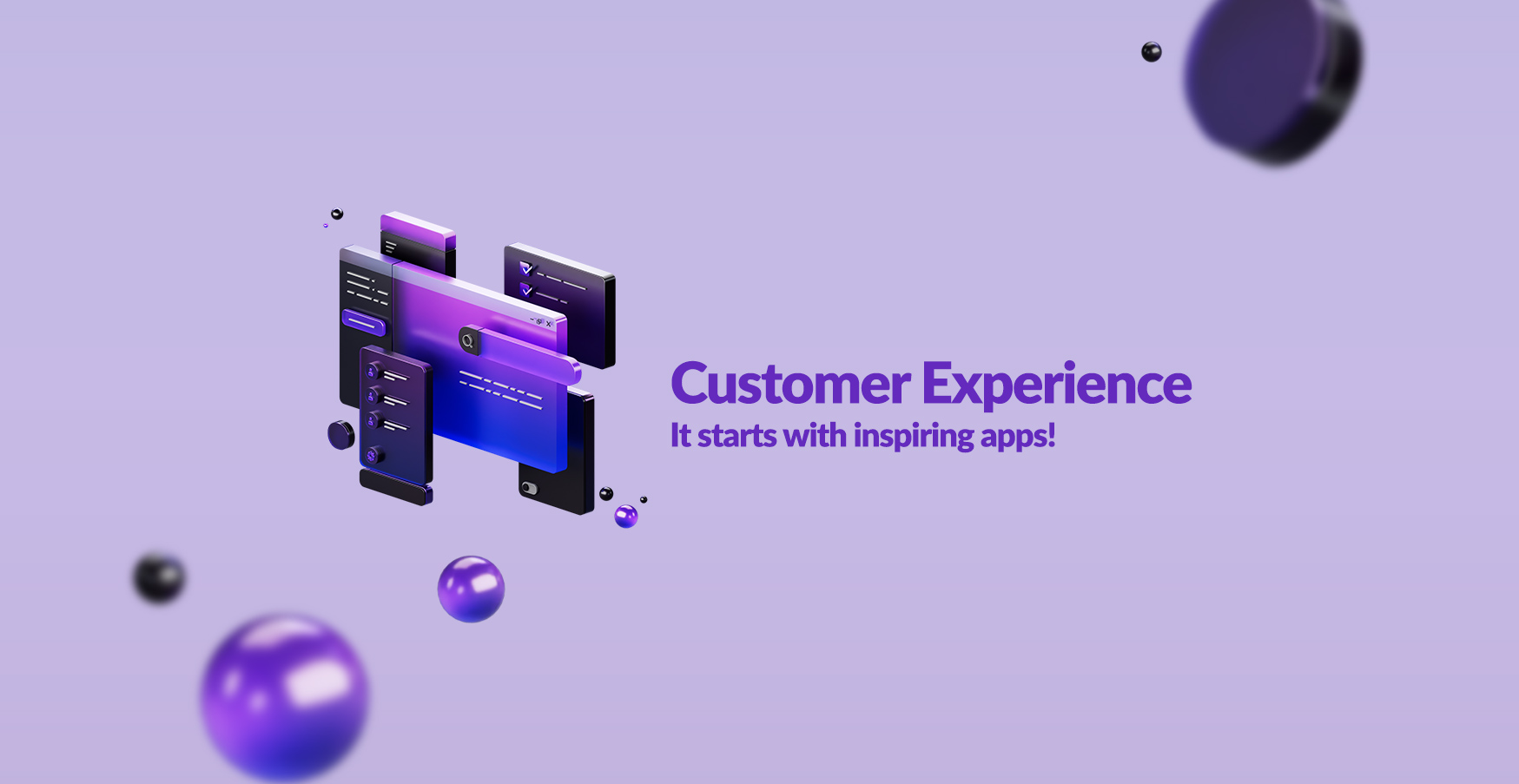 Customer Experience
It starts with inspiring apps!